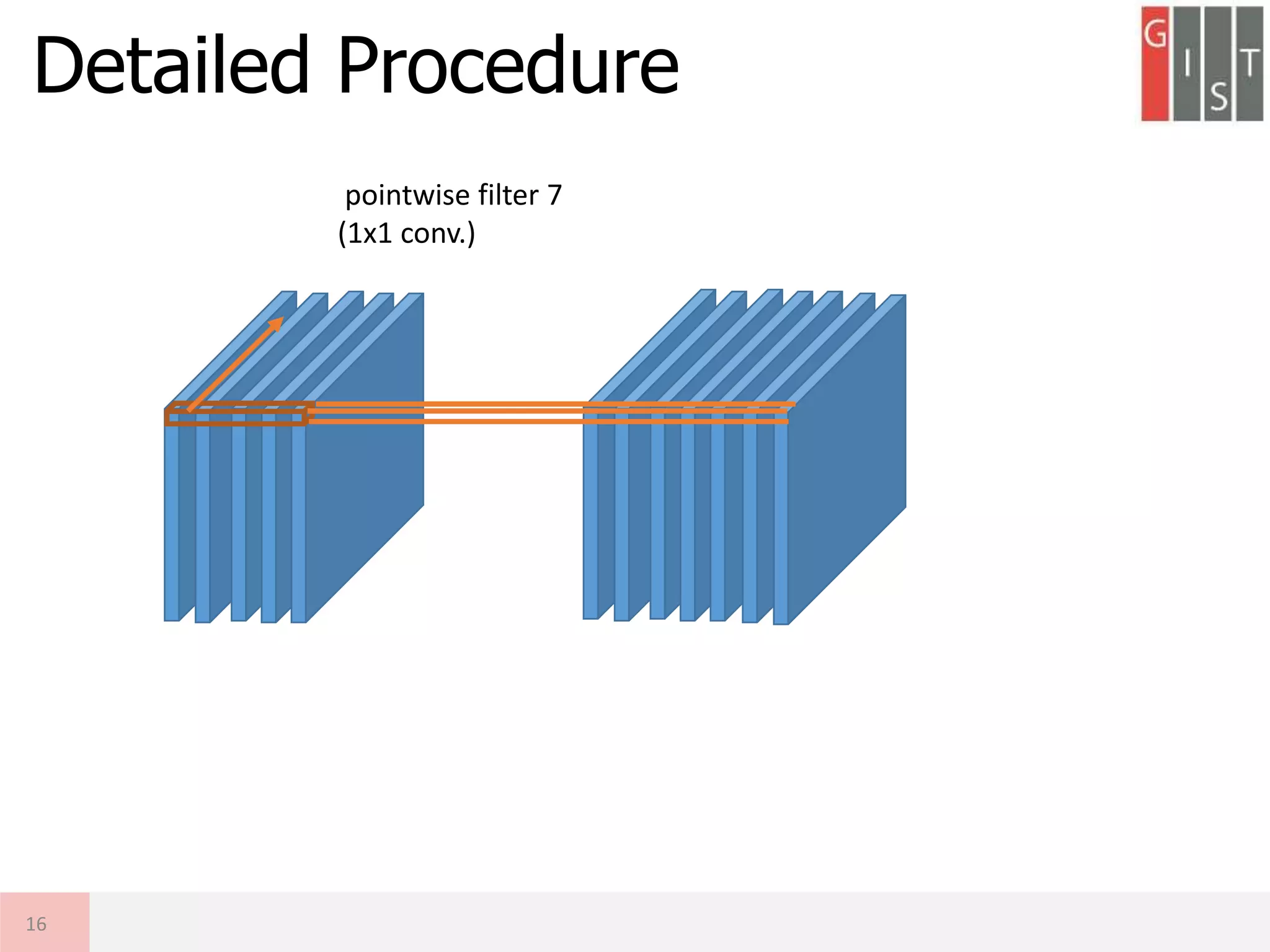 Detailed Procedure

G I S T

pointwise filter 7
(1x1 conv.)

16